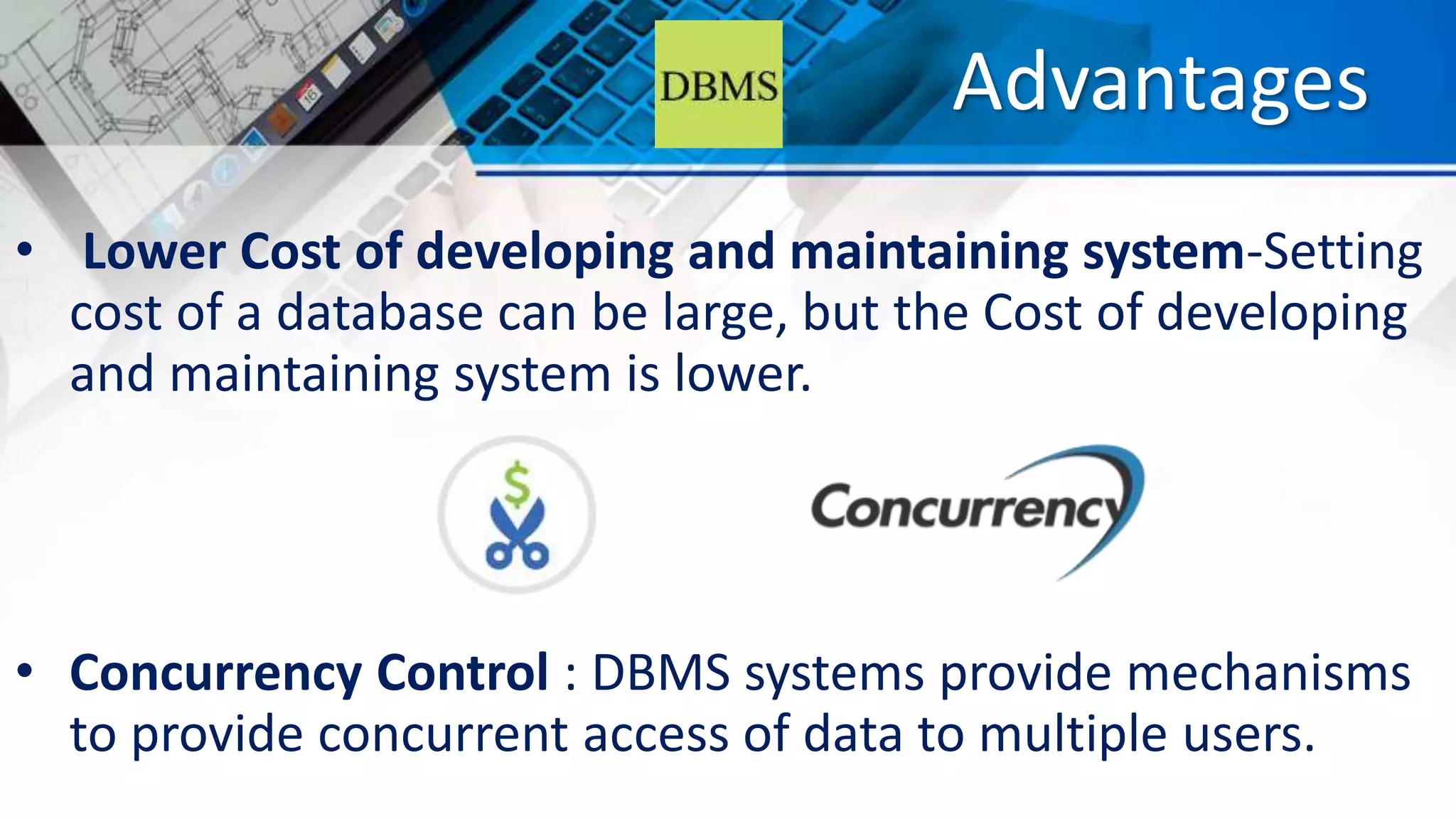 DBMS

Advantages

• Lower Cost of developing and maintaining system-Setting cost of a database can be large, but the Cost of developing and maintaining system is lower.

$

Concurrency

• Concurrency Control : DBMS systems provide mechanisms to provide concurrent access of data to multiple users.